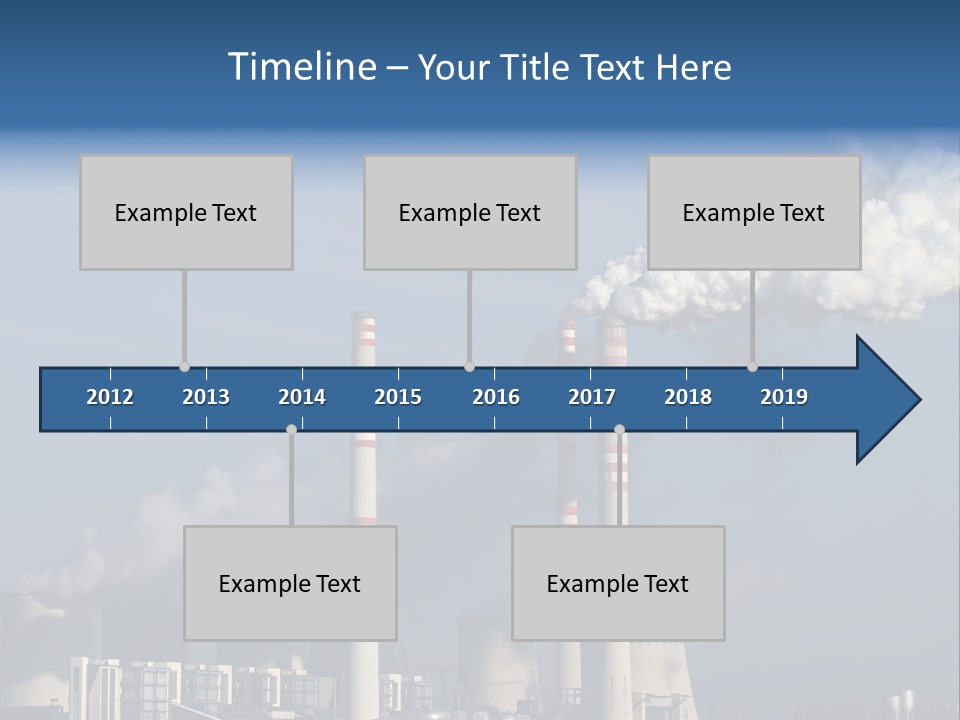 Timeline – Your Title Text Here

Example Text

Example Text

Example Text

2012 2013 2014 2015 2016 2017 2018 2019

Example Text

Example Text